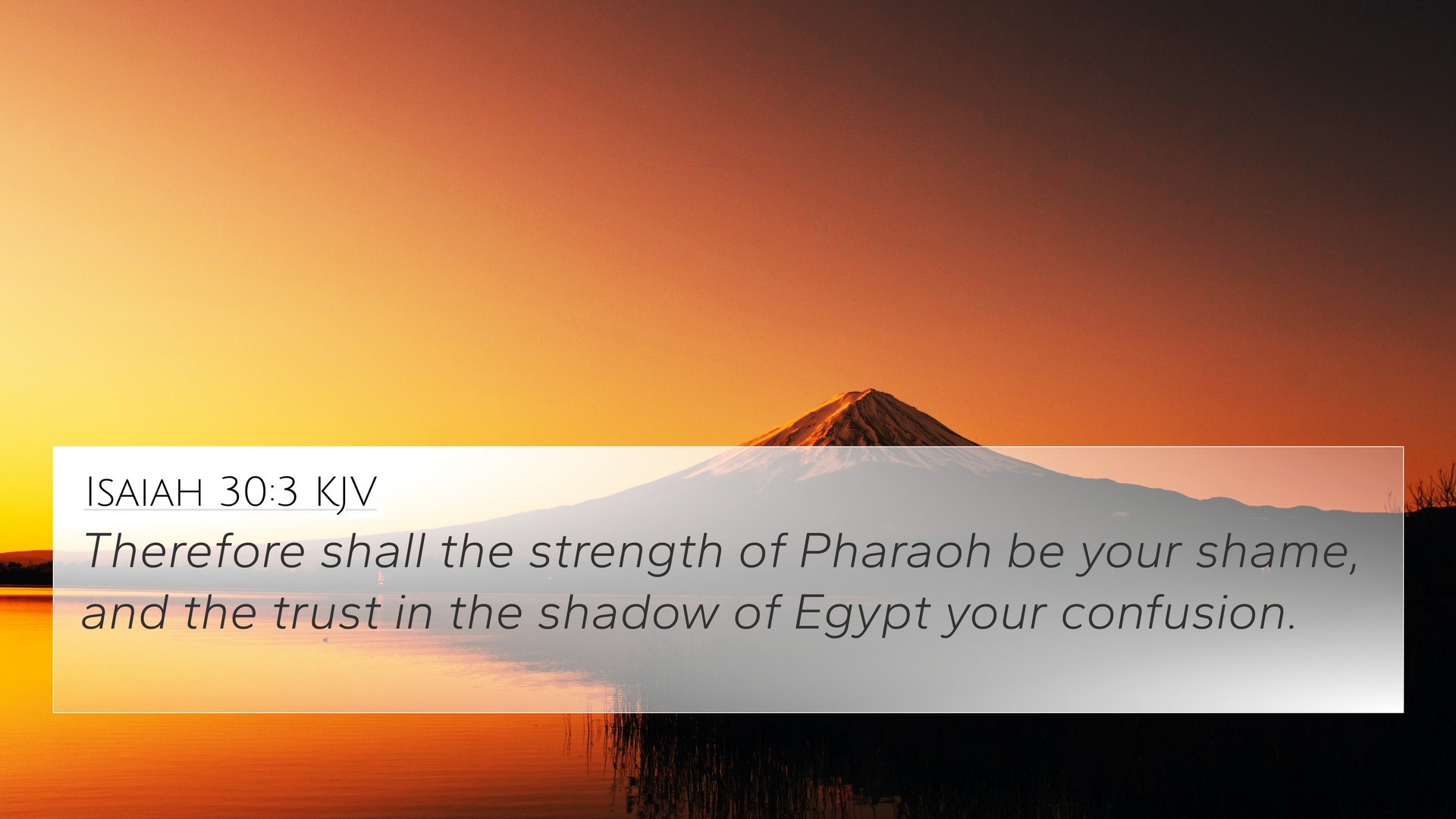 Isaiah 30:3 KJV

Therefore shall the strength of Pharaoh be your shame, and the trust in the shadow of Egypt your confusion.